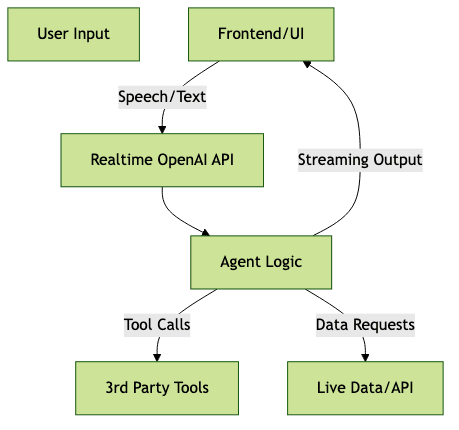 User Input

Frontend/UI

Speech/Text

Realtime OpenAI API

Streaming Output

Agent Logic

Tool Calls

Data Requests

3rd Party Tools

Live Data/API